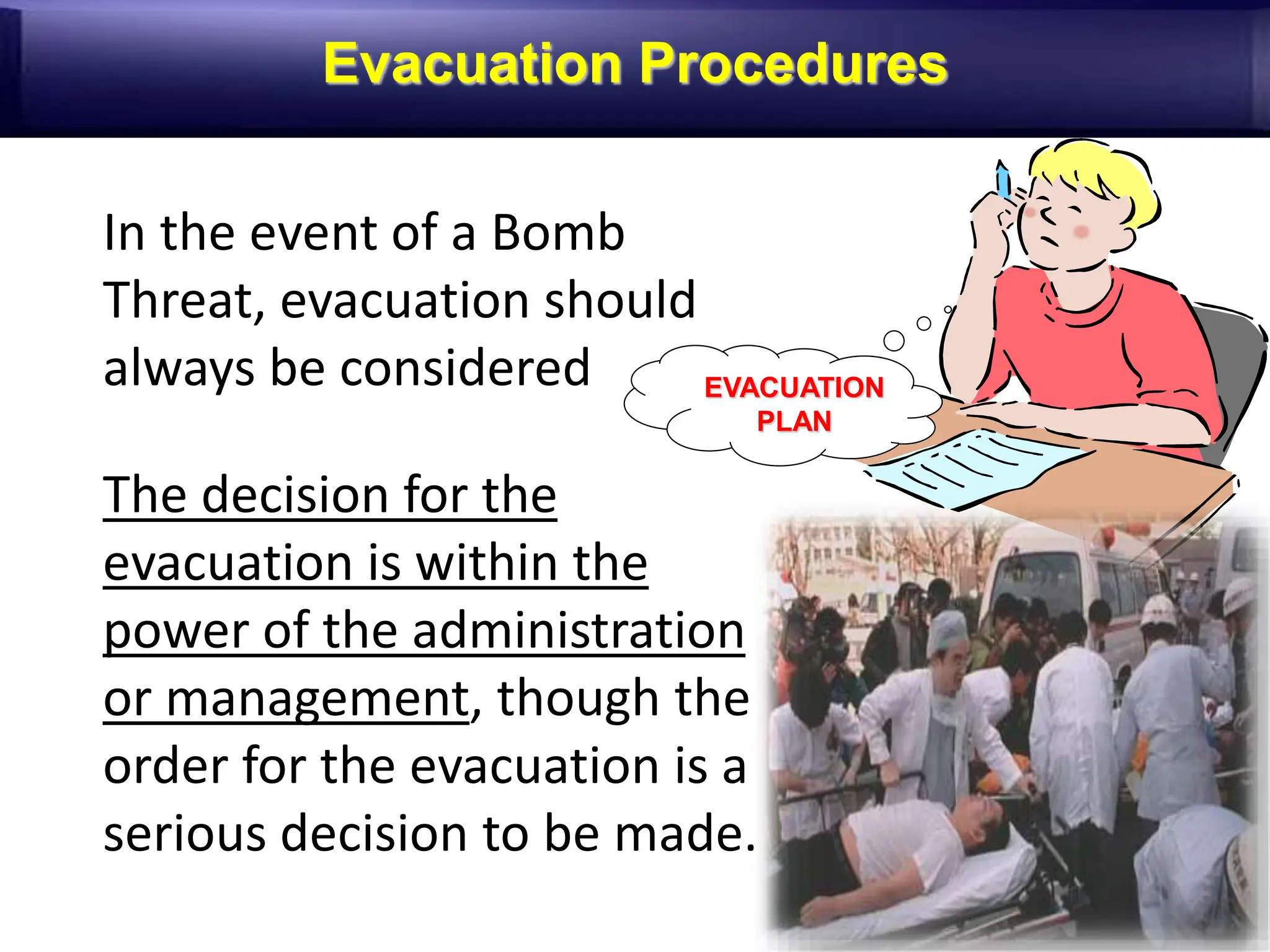 Evacuation Procedures

In the event of a Bomb Threat, evacuation should always be considered

EVACUATION PLAN

The decision for the evacuation is within the power of the administration or management, though the order for the evacuation is a serious decision to be made.